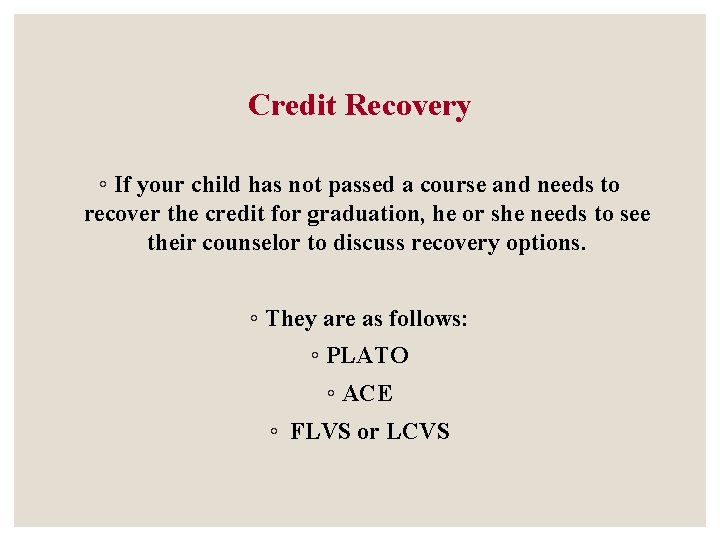 Credit Recovery

• If your child has not passed a course and needs to recover the credit for graduation, he or she needs to see their counselor to discuss recovery options.

• They are as follows:

• PLATO

• ACE

• FLVS or LCVS